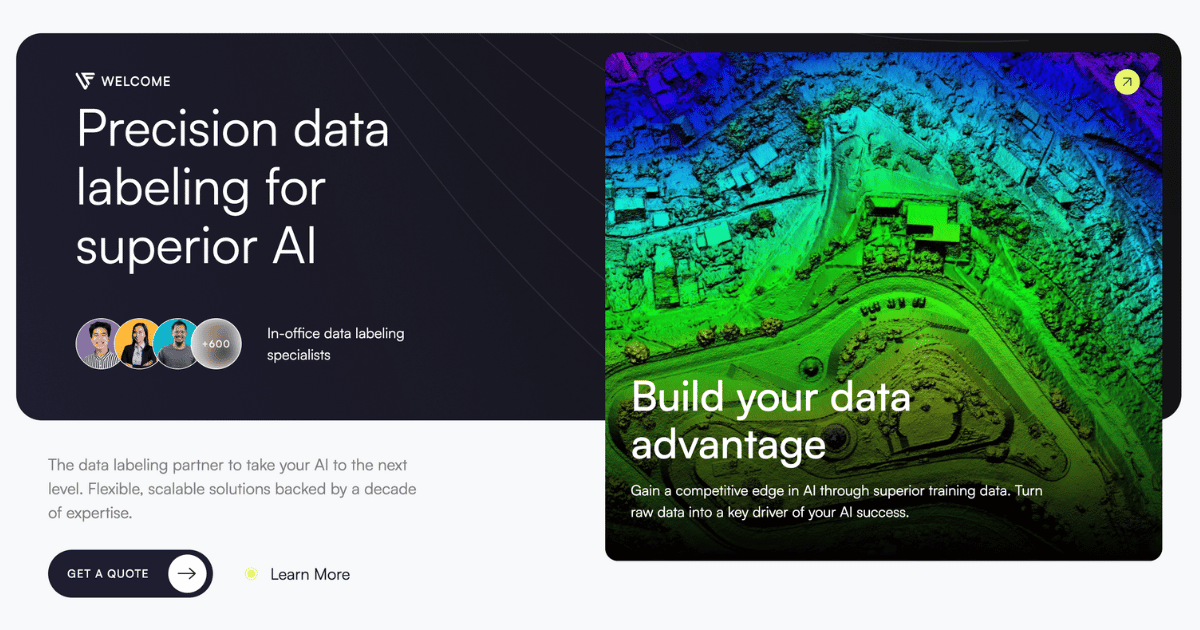 WELCOME

Precision data labeling for superior AI

+600

In-office data labeling specialists

The data labeling partner to take your AI to the next level. Flexible, scalable solutions backed by a decade of expertise.

GET A QUOTE

Learn More

Build your data advantage

Gain a competitive edge in AI through superior training data. Turn raw data into a key driver of your AI success.